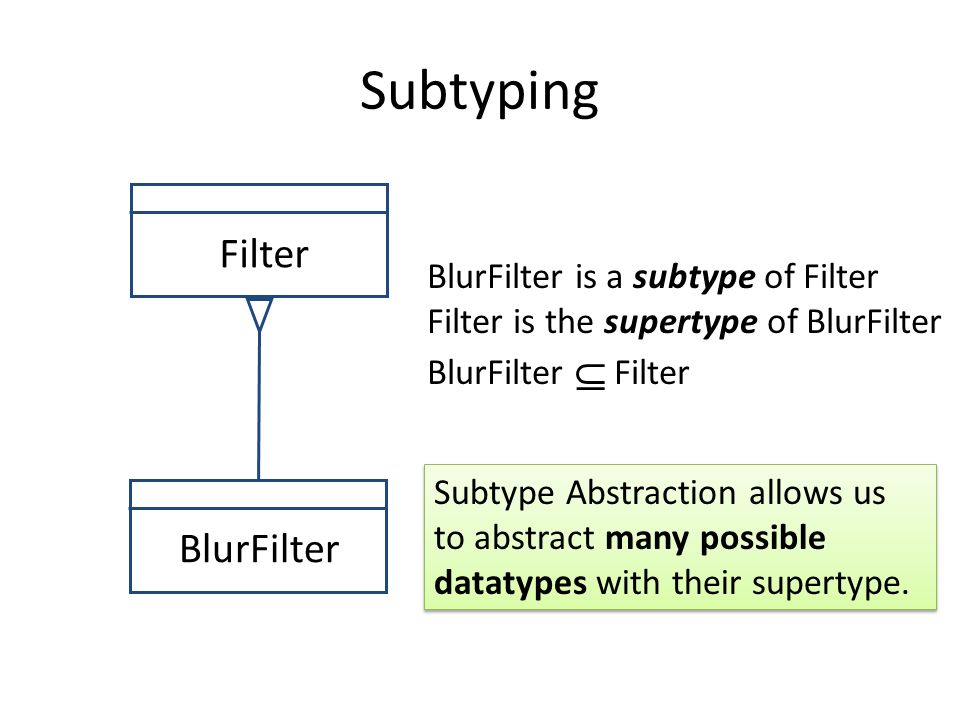 Subtyping

Filter

BlurFilter

BlurFilter is a subtype of Filter
Filter is the supertype of BlurFilter
BlurFilter $\subseteq$ Filter

Subtype Abstraction allows us to abstract many possible datatypes with their supertype.